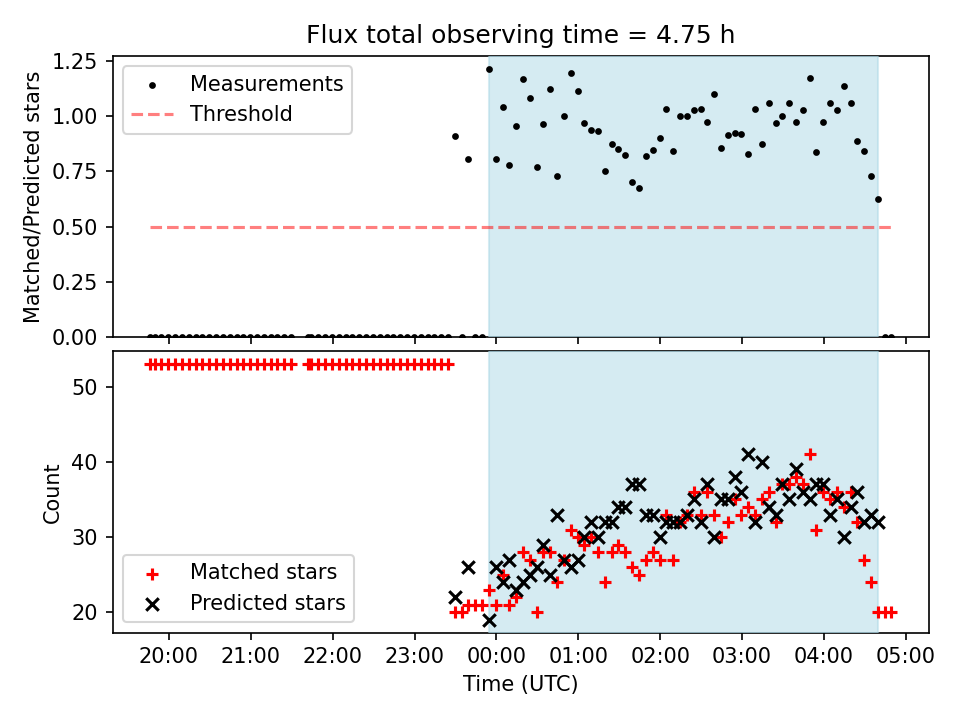 Flux total observing time = 4.75 h

Matched/Predicted stars

1.25
1.00
0.75
0.50
0.25
0.00

Measurements
Threshold

Count

50
40
30
20

Matched stars
Predicted stars

20:00 21:00 22:00 23:00 00:00 01:00 02:00 03:00 04:00 05:00

Time (UTC)